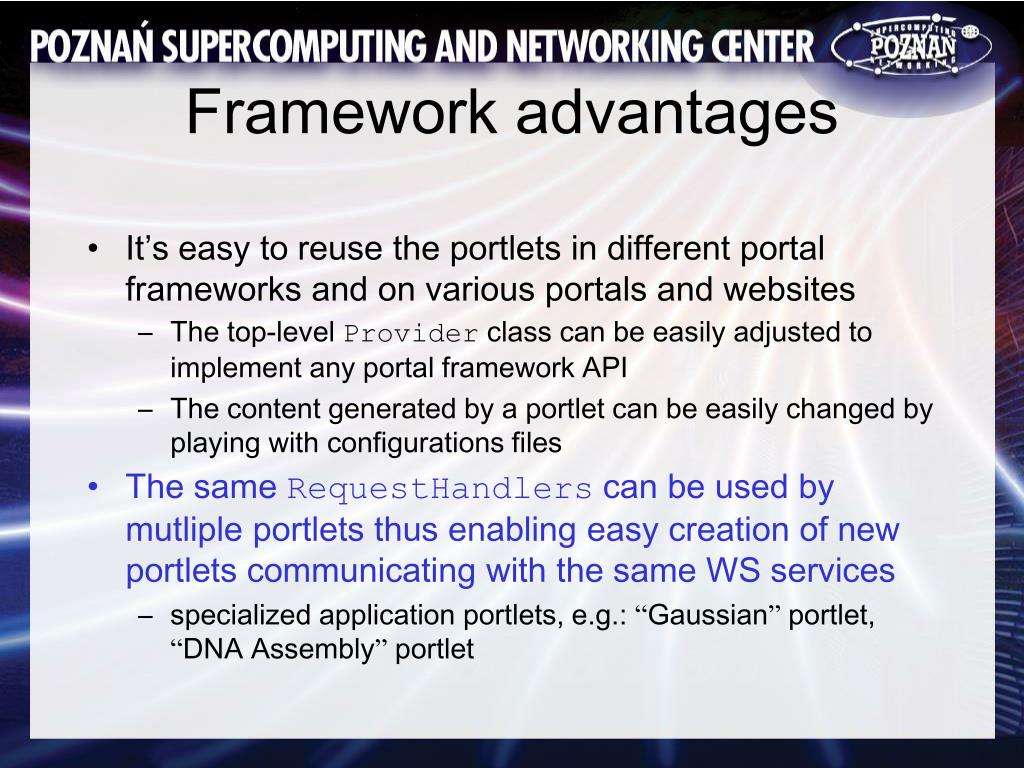 POZNAŃ SUPERCOMPUTING AND NETWORKING CENTER

SUPERCOMPUTING POZNAŃ NETWORKING

Framework advantages

• It’s easy to reuse the portlets in different portal frameworks and on various portals and websites
– The top-level Provider class can be easily adjusted to implement any portal framework API
– The content generated by a portlet can be easily changed by playing with configurations files
• The same RequestHandlers can be used by mutliple portlets thus enabling easy creation of new portlets communicating with the same WS services
– specialized application portlets, e.g.: “Gaussian” portlet, “DNA Assembly” portlet